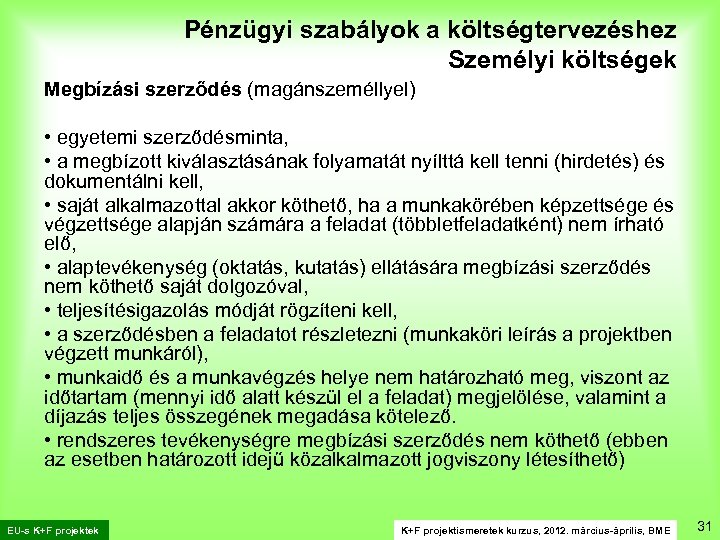 Pénzügyi szabályok a költségtervezéshez
Személyi költségek

Megbízási szerződés (magánszeméllyel)

• egyetemi szerződésminta,
• a megbízott kiválasztásának folyamatát nyílttá kell tenni (hirdetés) és dokumentálni kell,
• saját alkalmazottal akkor köthető, ha a munkakörében képzettsége és végzettsége alapján számára a feladat (többletfeladatként) nem írható elő,
• alaptevékenység (oktatás, kutatás) ellátására megbízási szerződés nem köthető saját dolgozóval,
• teljesítésigazolás módját rögzíteni kell,
• a szerződésben a feladatot részletezni (munkaköri leírás a projektben végzett munkáról),
• munkaidő és a munkavégzés helye nem határozható meg, viszont az időtartam (mennyi idő alatt készül el a feladat) megjelölése, valamint a díjazás teljes összegének megadása kötelező.
• rendszeres tevékenységre megbízási szerződés nem köthető (ebben az esetben határozott idejű közalkalmazott jogviszony létesíthető)

EU-s K+F projektek

K+F projektismeretek kurzus, 2012. március-április, BME

31